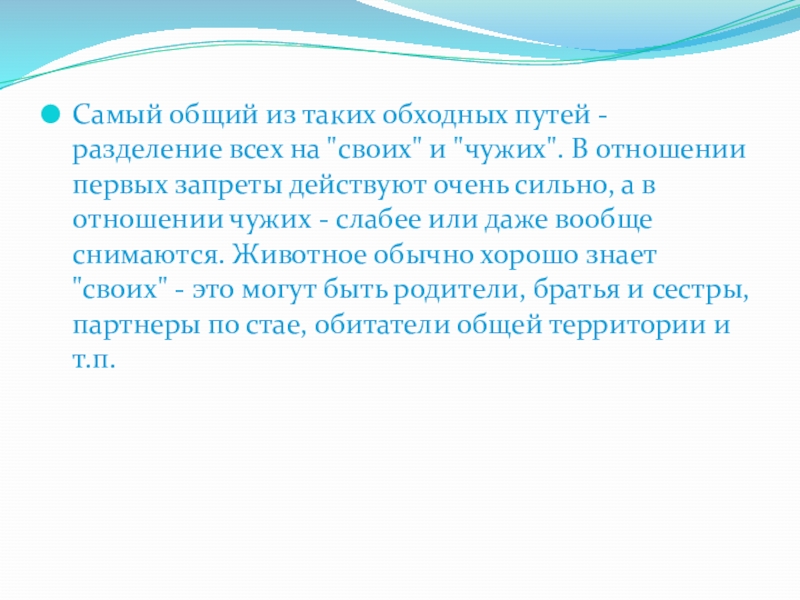 Самый общий из таких обходных путей - разделение всех на "своих" и "чужих". В отношении первых запреты действуют очень сильно, а в отношении чужих - слабее или даже вообще снимаются. Животное обычно хорошо знает "своих" - это могут быть родители, братья и сестры, партнеры по стае, обитатели общей территории и т.п.